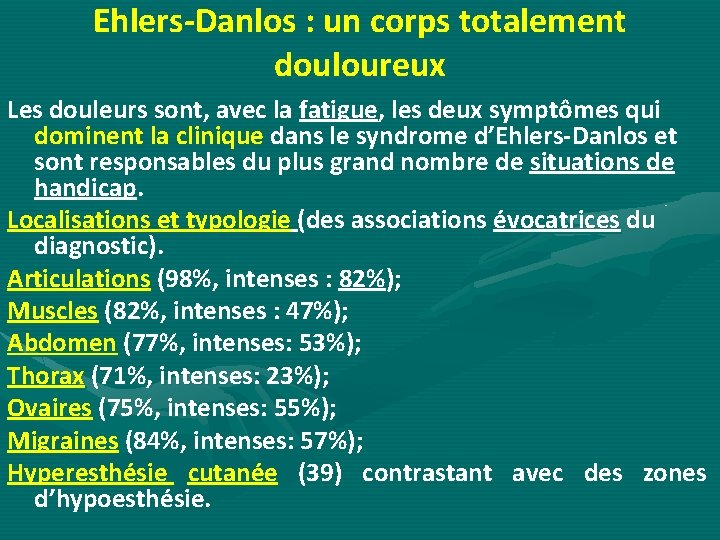 Ehlers-Danlos : un corps totalement douloureux

Les douleurs sont, avec la fatigue, les deux symptômes qui dominent la clinique dans le syndrome d'Ehlers-Danlos et sont responsables du plus grand nombre de situations de handicap.

Localisations et typologie (des associations évocatrices du diagnostic).

Articulations (98%, intenses : 82%);

Muscles (82%, intenses : 47%);

Abdomen (77%, intenses: 53%);

Thorax (71%, intenses: 23%);

Ovaires (75%, intenses: 55%);

Migraines (84%, intenses: 57%);

Hyperesthésie cutanée (39) contrastant avec des zones d'hypoesthésie.